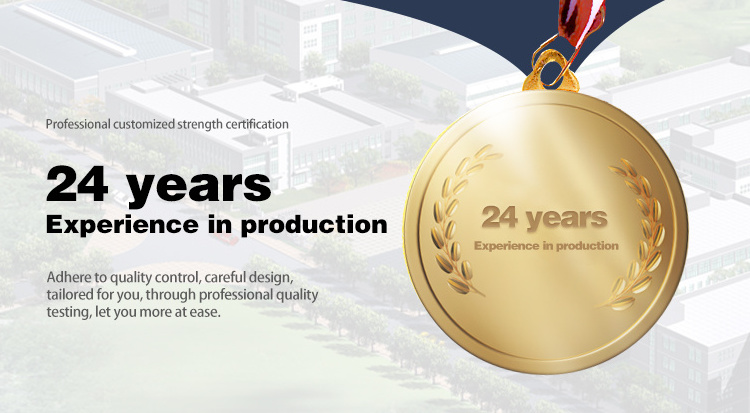 Professional customized strength certification

24 years
Experience in production

Adhere to quality control, careful design, tailored for you, through professional quality testing, let you more at ease.

24 years
Experience in production